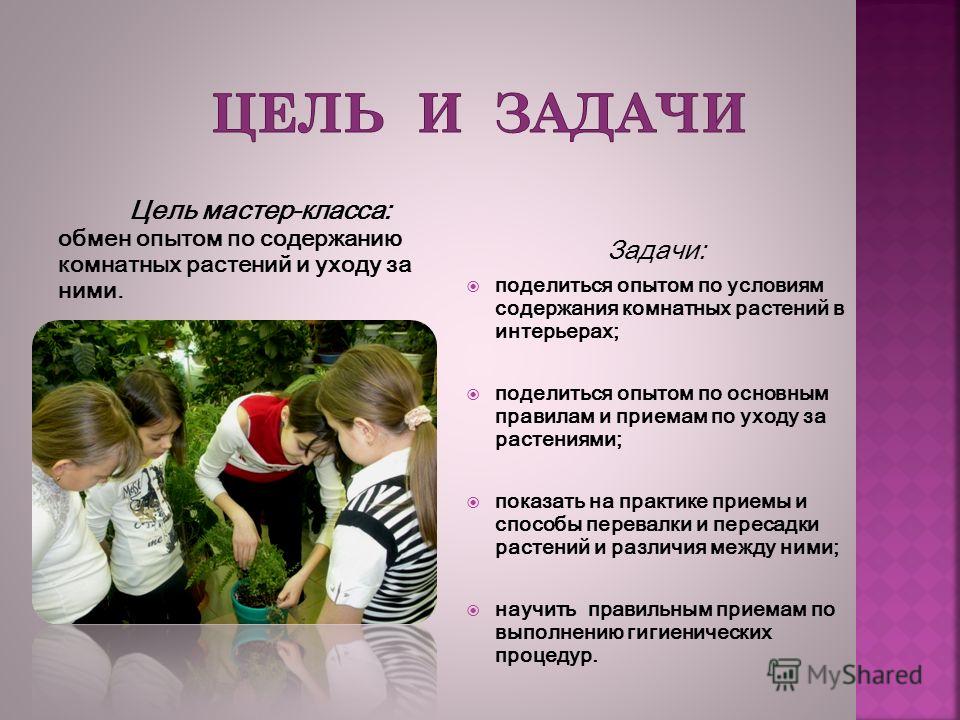 ЦЕЛЬ И ЗАДАЧИ

Цель мастер-класса: обмен опытом по содержанию комнатных растений и уходу за ними.

Задачи:

поделиться опытом по условиям содержания комнатных растений в интерьерах;

поделиться опытом по основным правилам и приемам по уходу за растениями;

показать на практике приемы и способы перевалки и пересадки растений и различия между ними;

научить правильным приемам по выполнению гигиенических процедур.

MyShared